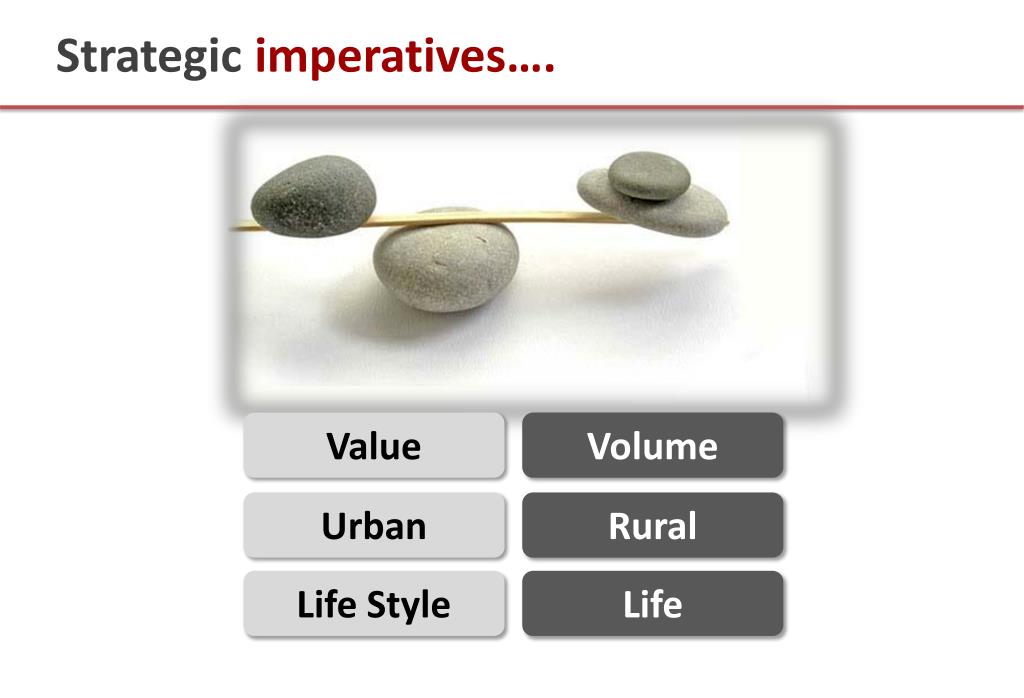 Strategic imperatives….

Value

Volume

Urban

Rural

Life Style

Life